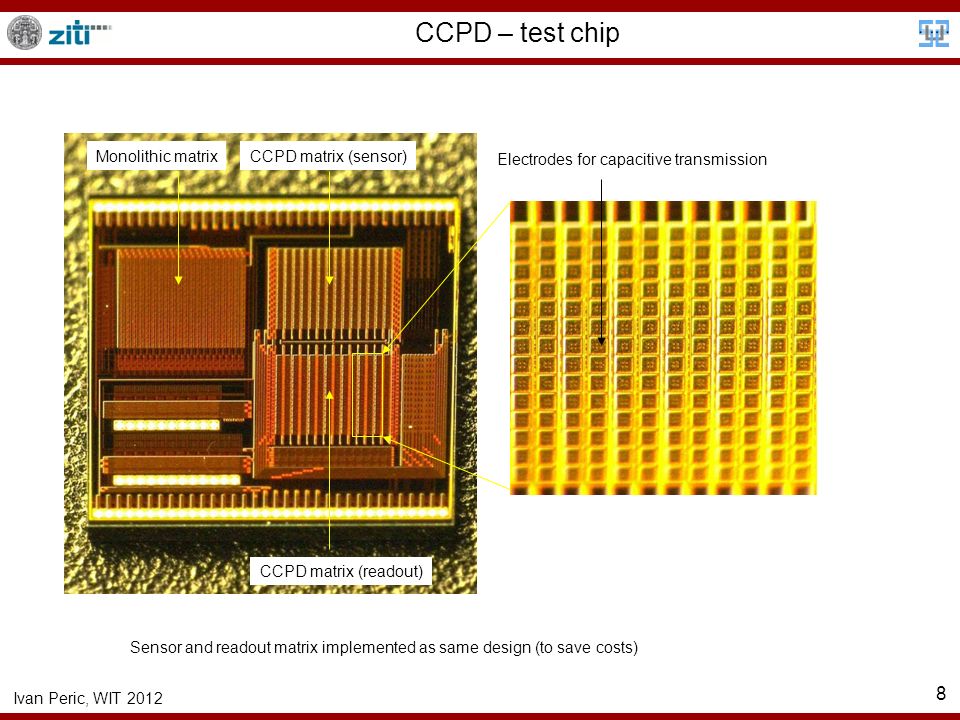 ziti

CCPD – test chip

Monolithic matrix

CCPD matrix (sensor)

Electrodes for capacitive transmission

CCPD matrix (readout)

Sensor and readout matrix implemented as same design (to save costs)

Ivan Peric, WIT 2012

8